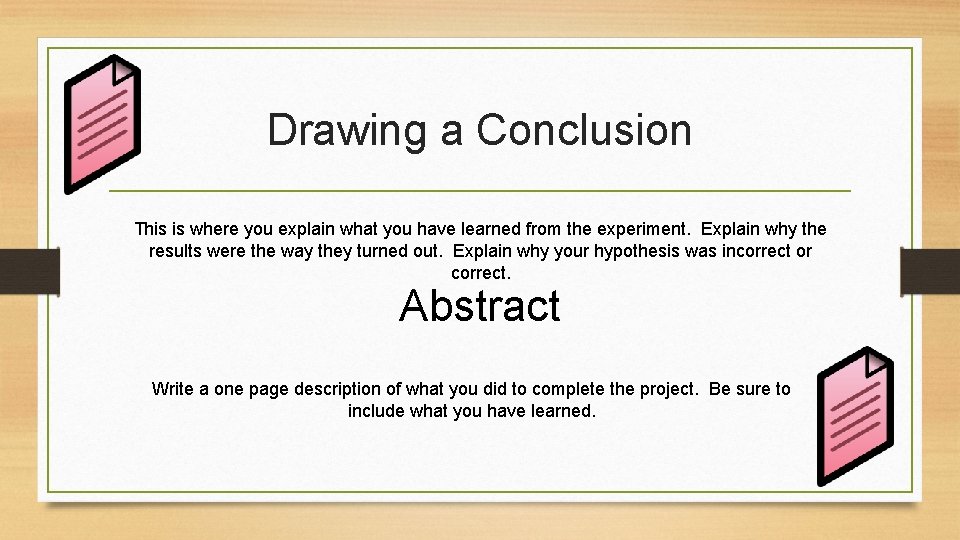 Drawing a Conclusion

This is where you explain what you have learned from the experiment. Explain why the results were the way they turned out. Explain why your hypothesis was incorrect or correct.

Abstract

Write a one page description of what you did to complete the project. Be sure to include what you have learned.